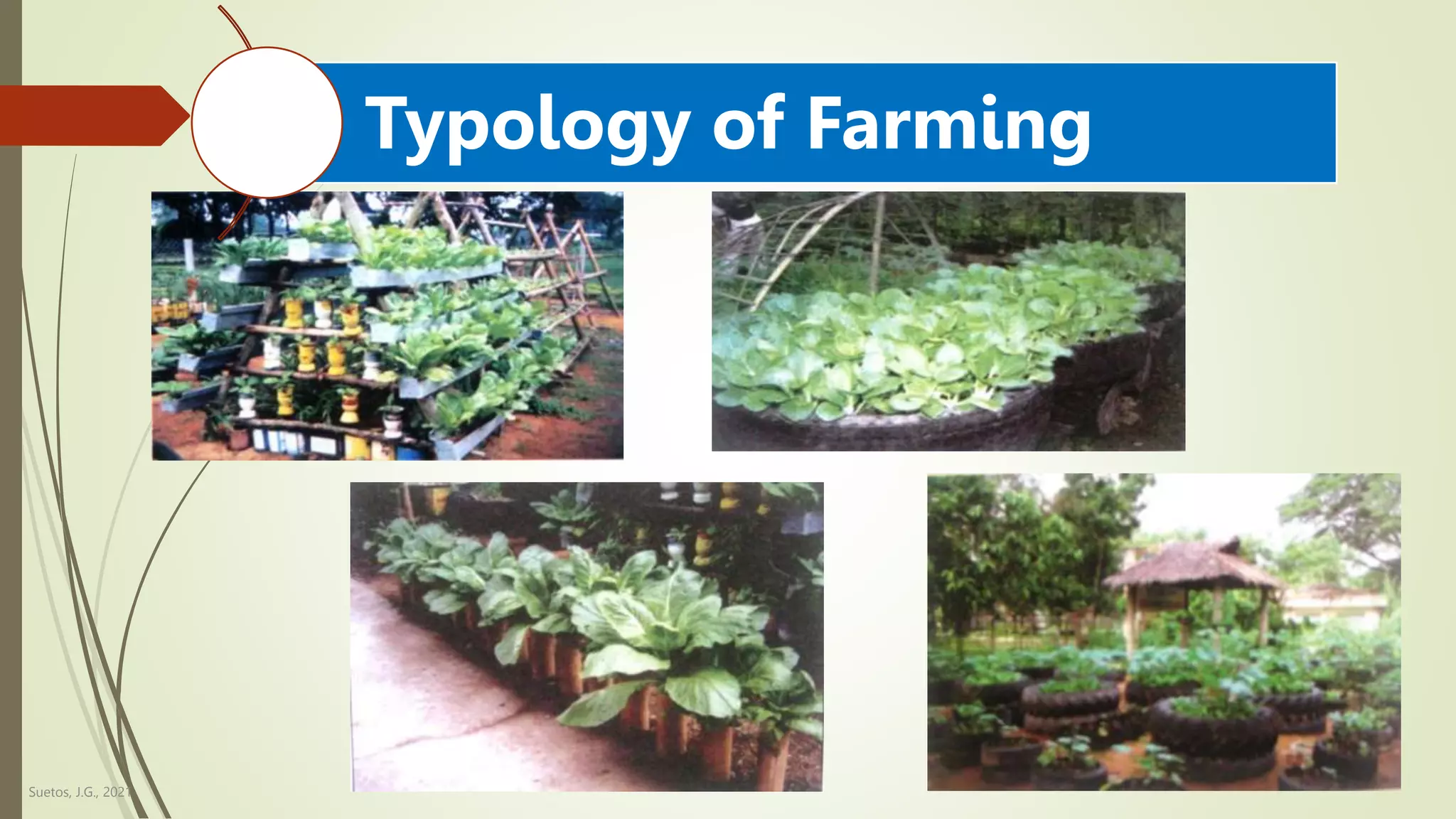 Typology of Farming

Suetos, J.G., 2021